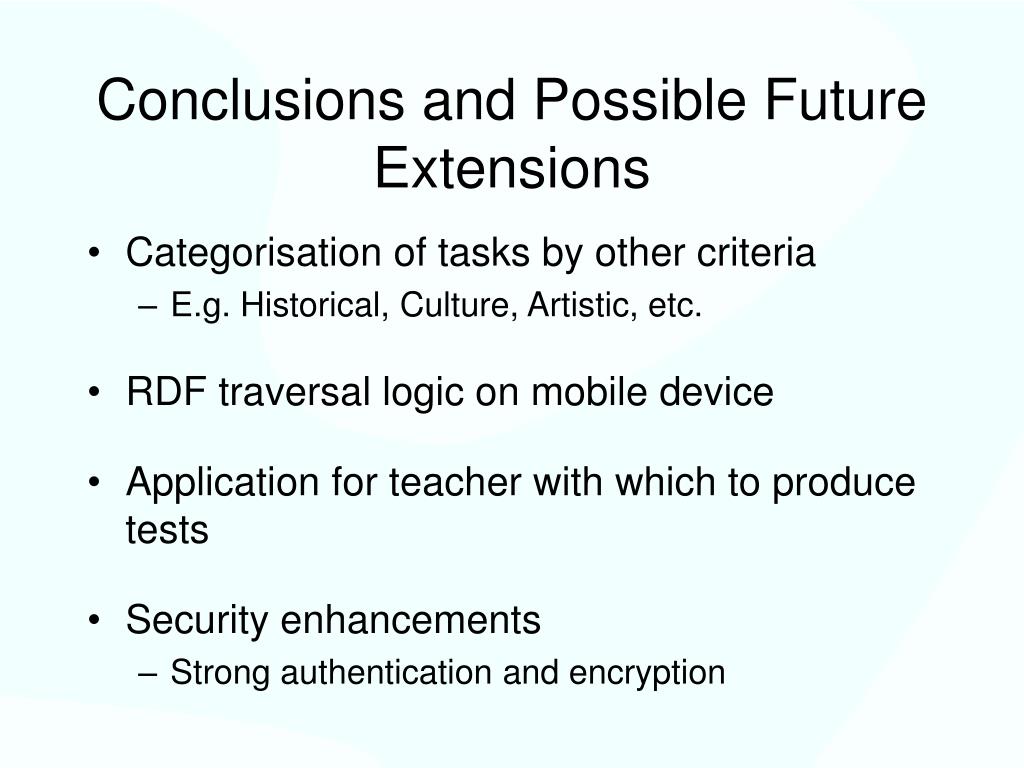 Conclusions and Possible Future Extensions

• Categorisation of tasks by other criteria
  – E.g. Historical, Culture, Artistic, etc.

• RDF traversal logic on mobile device

• Application for teacher with which to produce tests

• Security enhancements
  – Strong authentication and encryption